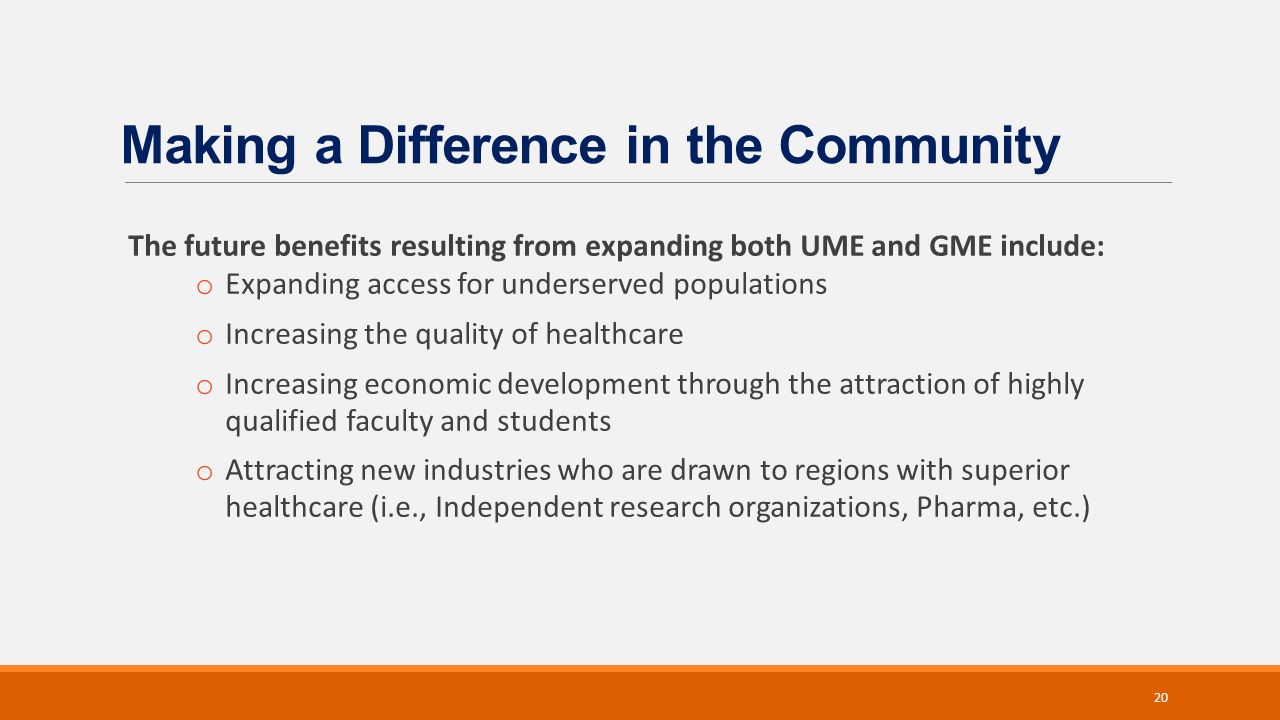 Making a Difference in the Community

The future benefits resulting from expanding both UME and GME include:

o Expanding access for underserved populations

o Increasing the quality of healthcare

o Increasing economic development through the attraction of highly qualified faculty and students

o Attracting new industries who are drawn to regions with superior healthcare (i.e., Independent research organizations, Pharma, etc.)

20